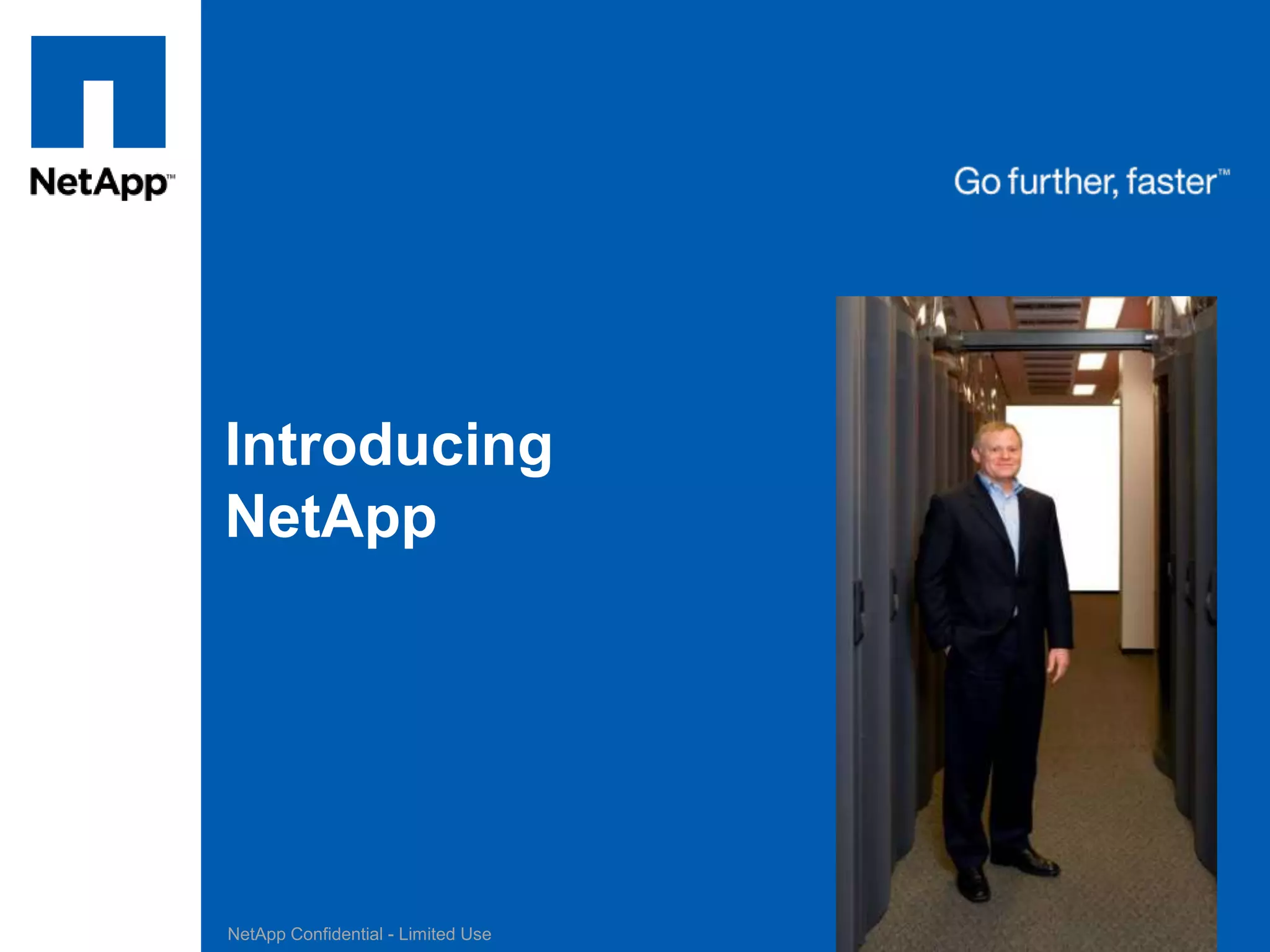 NetApp™

Go further, faster™

Introducing NetApp

NetApp Confidential - Limited Use